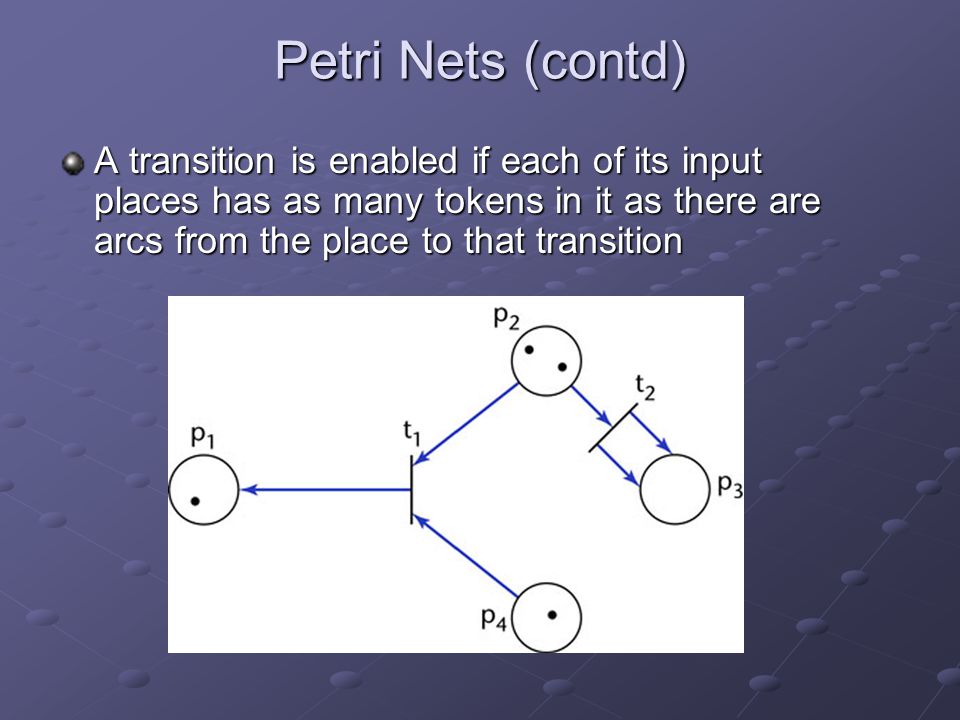 Petri Nets (contd)

A transition is enabled if each of its input places has as many tokens in it as there are arcs from the place to that transition

$p_2$

$t_2$

$p_1$

$t_1$

$p_3$

$p_4$